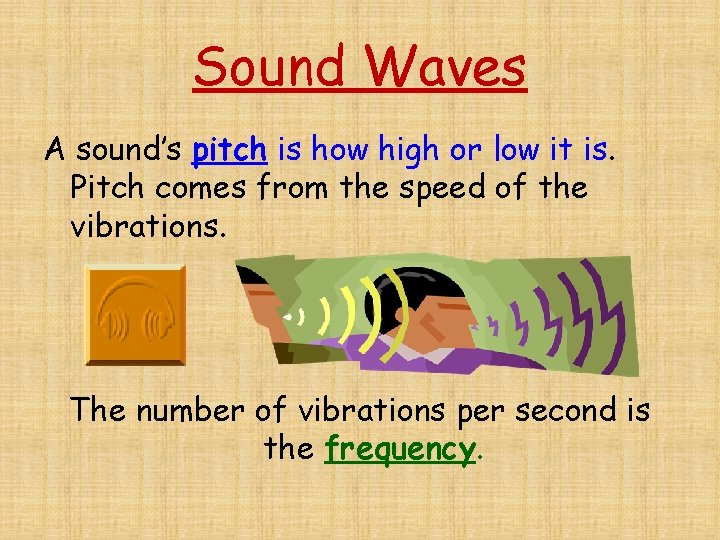 Sound Waves

A sound's pitch is how high or low it is. Pitch comes from the speed of the vibrations.

The number of vibrations per second is the frequency.